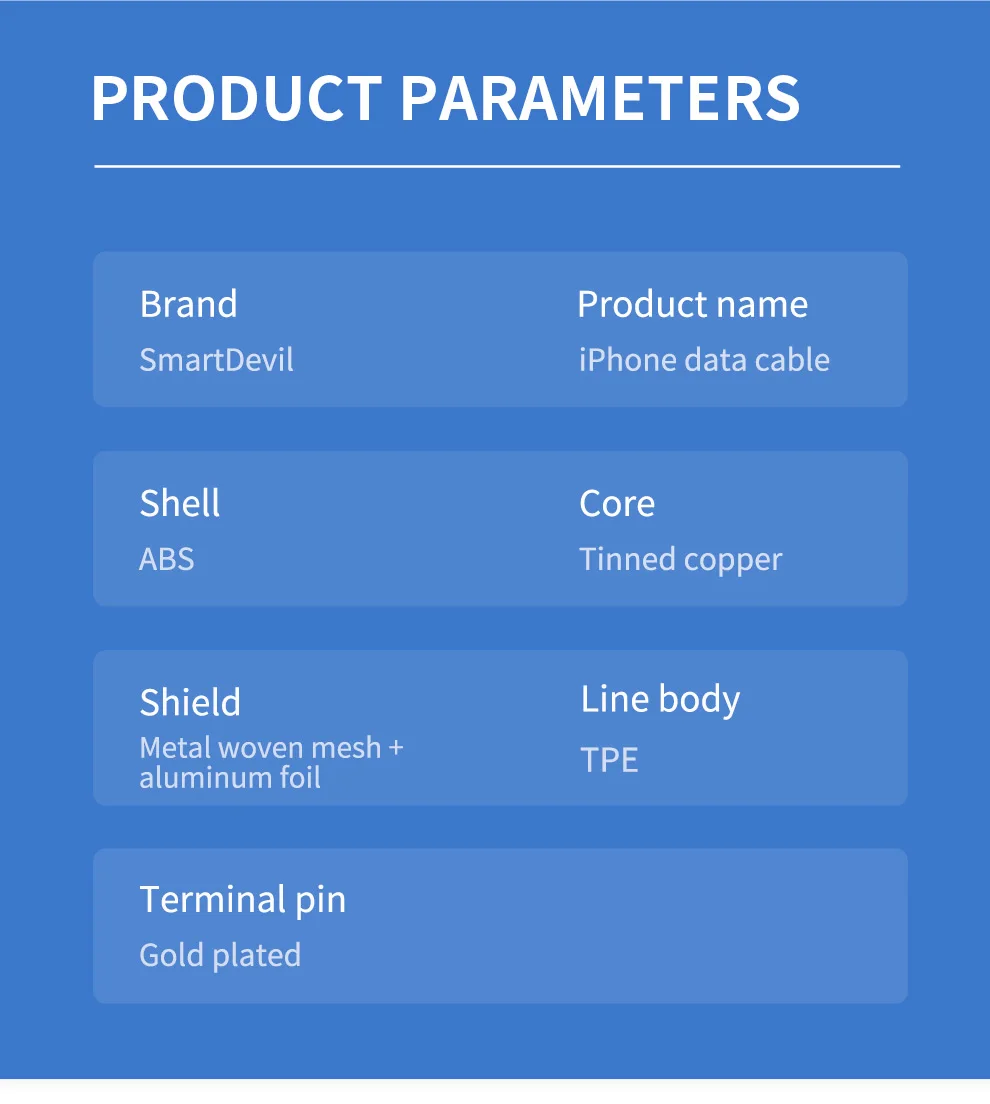 PRODUCT PARAMETERS

Brand
SmartDevil

Product name
iPhone data cable

Shell
ABS

Core
Tinned copper

Shield
Metal woven mesh + aluminum foil

Line body
TPE

Terminal pin
Gold plated